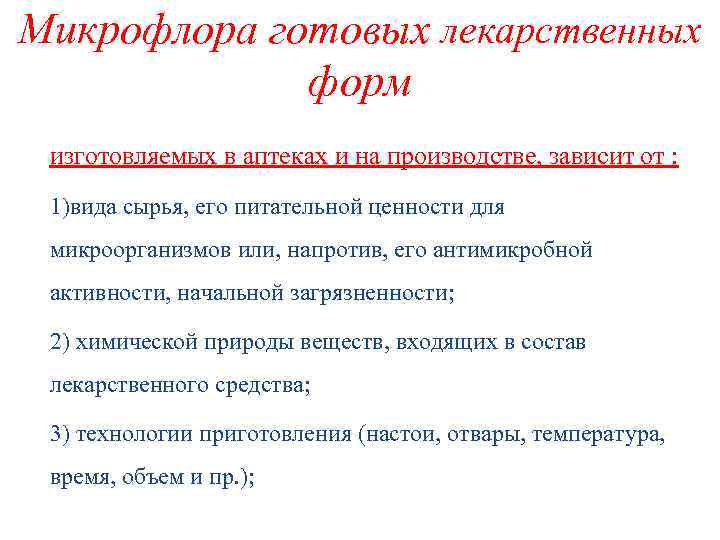 Микрофлора готовых лекарственных форм

изготовляемых в аптеках и на производстве, зависит от :

1)вида сырья, его питательной ценности для микроорганизмов или, напротив, его антимикробной активности, начальной загрязненности;

2) химической природы веществ, входящих в состав лекарственного средства;

3) технологии приготовления (настои, отвары, температура, время, объем и пр.);